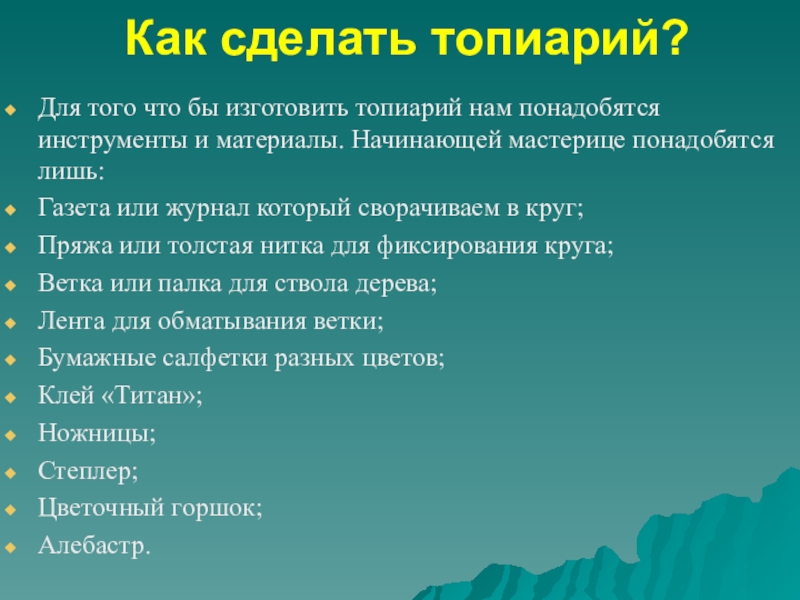 Как сделать топиарий?

Для того что бы изготовить топиарий нам понадобятся инструменты и материалы. Начинающей мастерице понадобятся лишь:

Газета или журнал который сворачиваем в круг;

Пряжа или толстая нитка для фиксирования круга;

Ветка или палка для ствола дерева;

Лента для обматывания ветки;

Бумажные салфетки разных цветов;

Клей «Титан»;

Ножницы;

Степлер;

Цветочный горшок;

Алебастр.